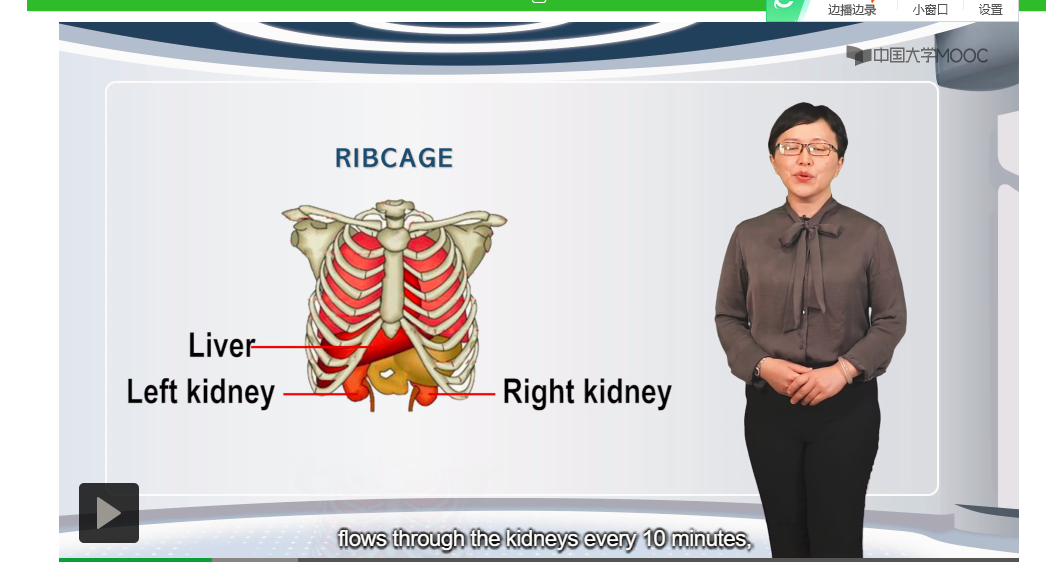 边播边录
小窗口
设置

中国大学MOOC

RIBCAGE

Liver
Left kidney
Right kidney

flows through the kidneys every 10 minutes,